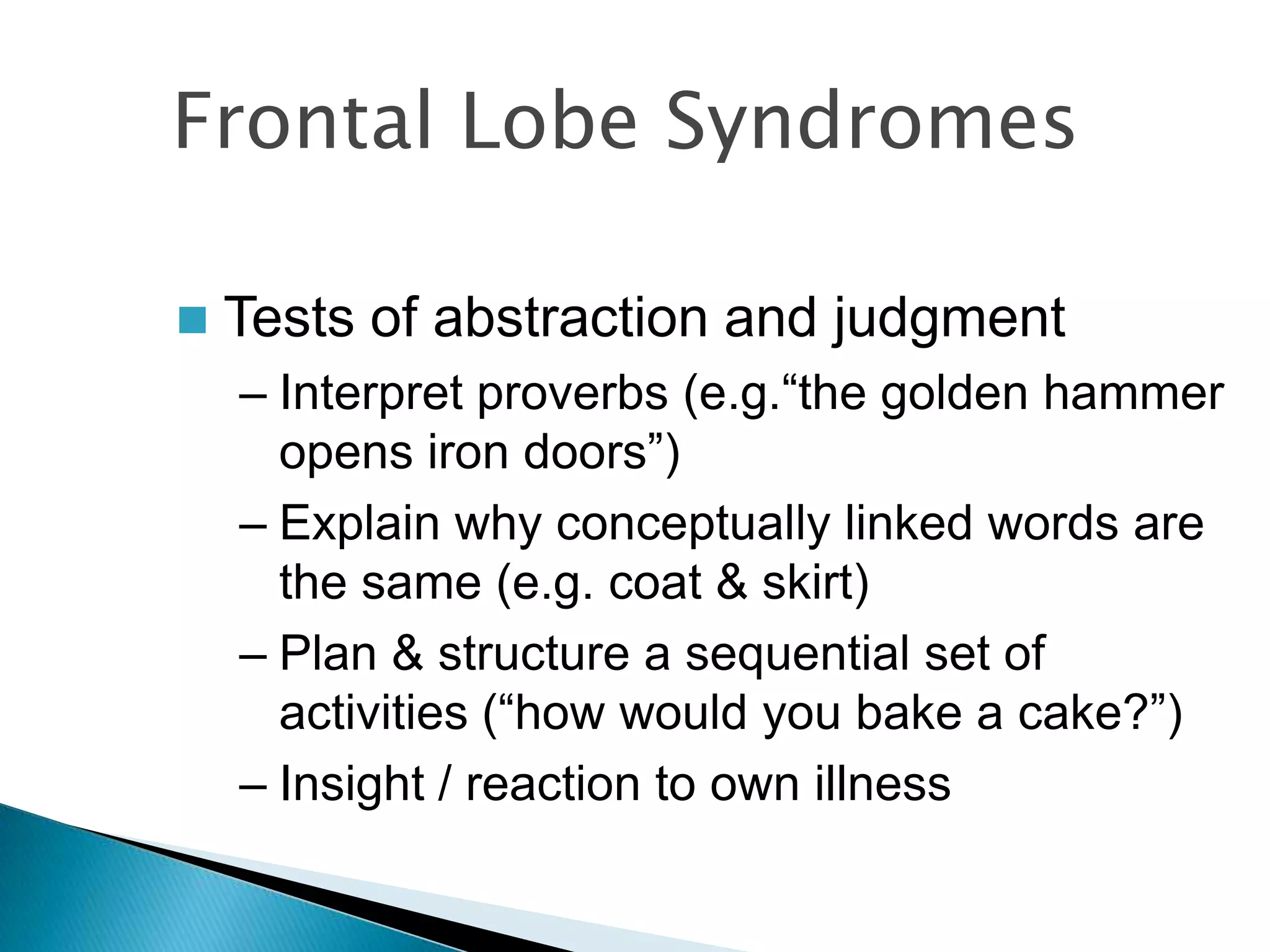 Frontal Lobe Syndromes

Tests of abstraction and judgment

– Interpret proverbs (e.g.“the golden hammer opens iron doors”)

– Explain why conceptually linked words are the same (e.g. coat & skirt)

– Plan & structure a sequential set of activities (“how would you bake a cake?”)

– Insight / reaction to own illness